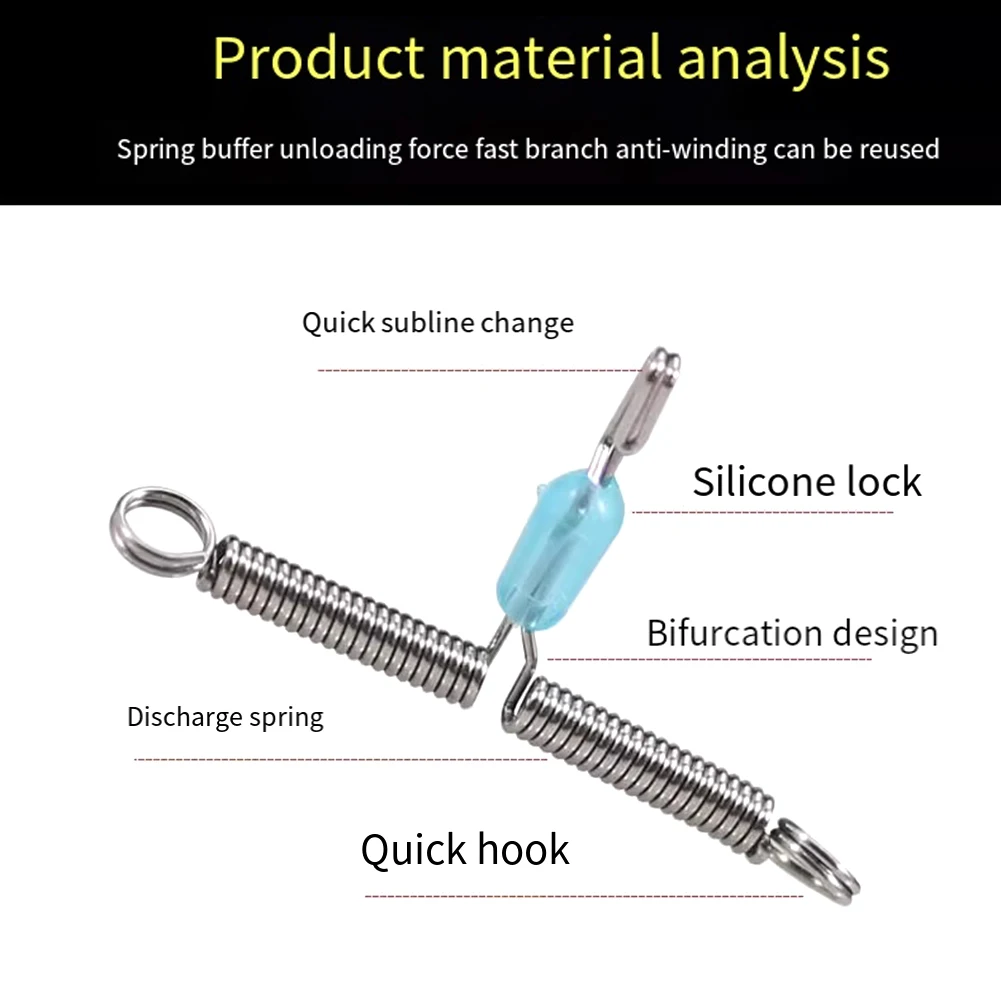 Product material analysis

Spring buffer unloading force fast branch anti-winding can be reused

Quick subline change

Silicone lock

Bifurcation design

Discharge spring

Quick hook